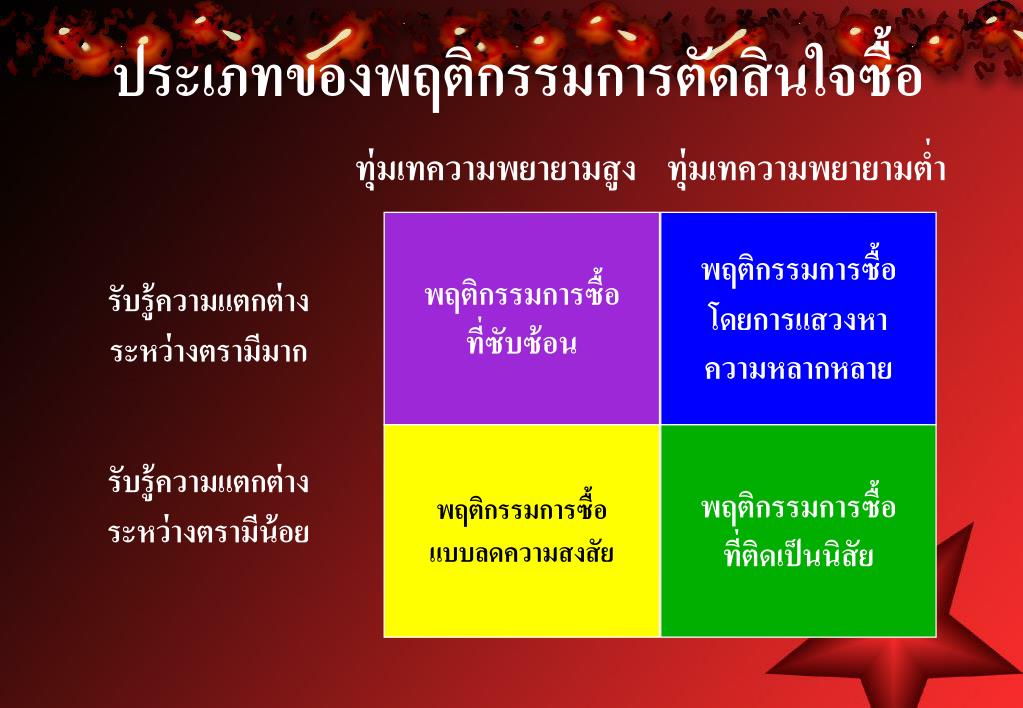 ประเภทของพฤติกรรมการตัดสินใจซื้อ

|  | ทุ่มเทความพยายามสูง | ทุ่มเทความพยายามต่ำ |
|---|---|---|
| รับรู้ความแตกต่างระหว่างตรามีมาก | พฤติกรรมการซื้อที่ซับซ้อน | พฤติกรรมการซื้อโดยการแสวงหาความหลากหลาย |
| รับรู้ความแตกต่างระหว่างตรามีน้อย | พฤติกรรมการซื้อแบบลดความสงสัย | พฤติกรรมการซื้อที่ติดเป็นนิสัย |